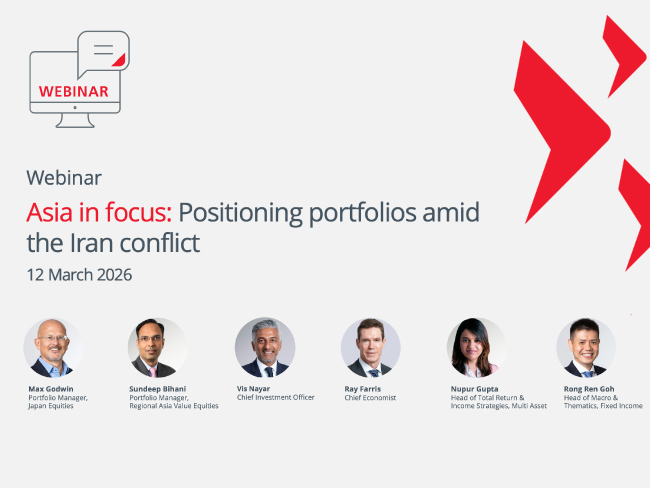 WEBINAR

Webinar

Asia in focus: Positioning portfolios amid the Iran conflict

12 March 2026

Max Godwin
Portfolio Manager, Japan Equities

Sundeep Bihani
Portfolio Manager, Regional Asia Value Equities

Vis Nayar
Chief Investment Officer

Ray Farris
Chief Economist

Nupur Gupta
Head of Total Return & Income Strategies, Multi Asset

Rong Ren Goh
Head of Macro & Thematics, Fixed Income